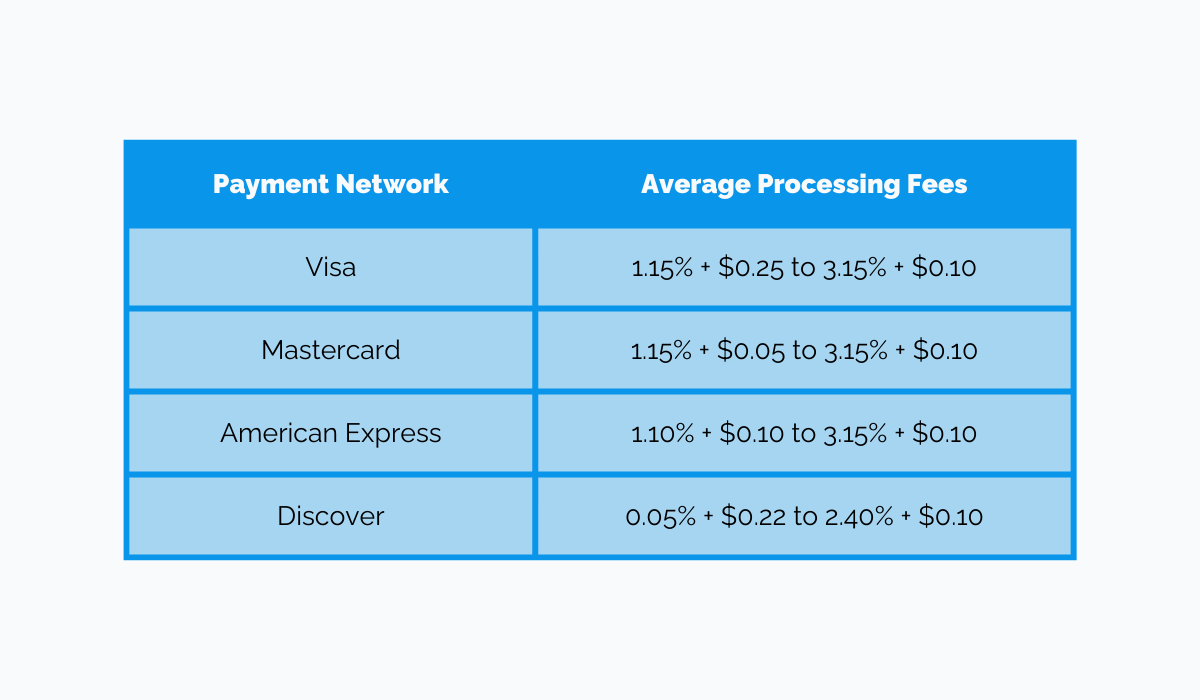 | Payment Network | Average Processing Fees |
|---|---|
| Visa | 1.15% + \$0.25 to 3.15% + \$0.10 |
| Mastercard | 1.15% + \$0.05 to 3.15% + \$0.10 |
| American Express | 1.10% + \$0.10 to 3.15% + \$0.10 |
| Discover | 0.05% + \$0.22 to 2.40% + \$0.10 |